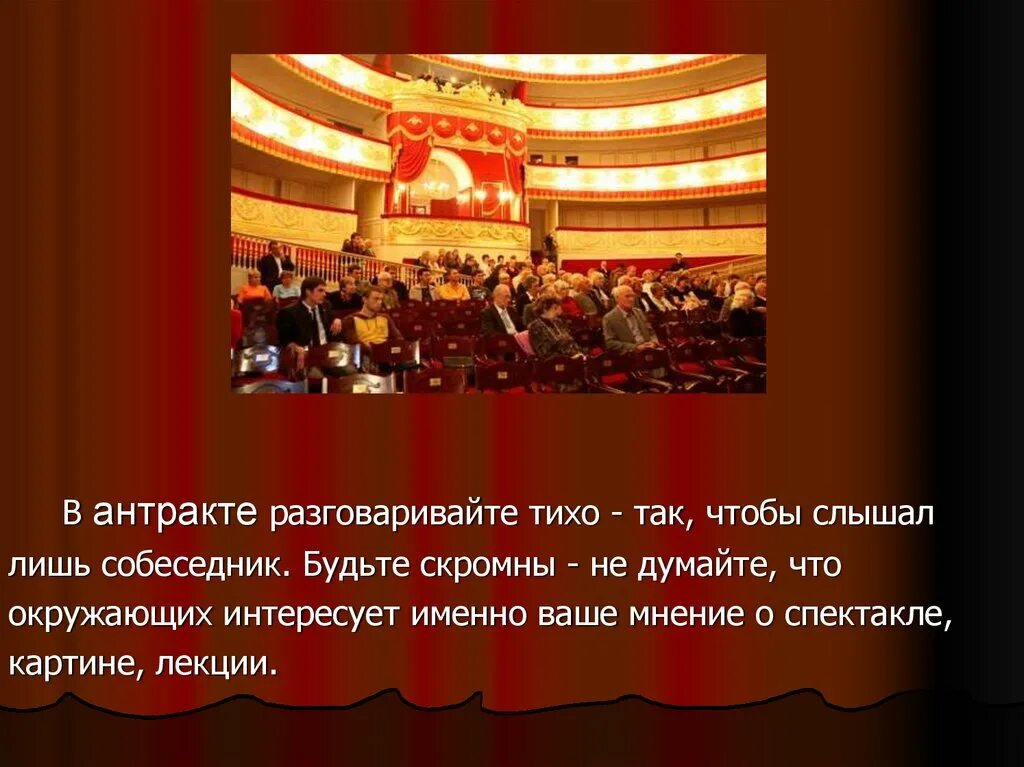 В антракте разговаривайте тихо - так, чтобы слышал лишь собеседник. Будьте скромны - не думайте, что окружающих интересует именно ваше мнение о спектакле, картине, лекции.